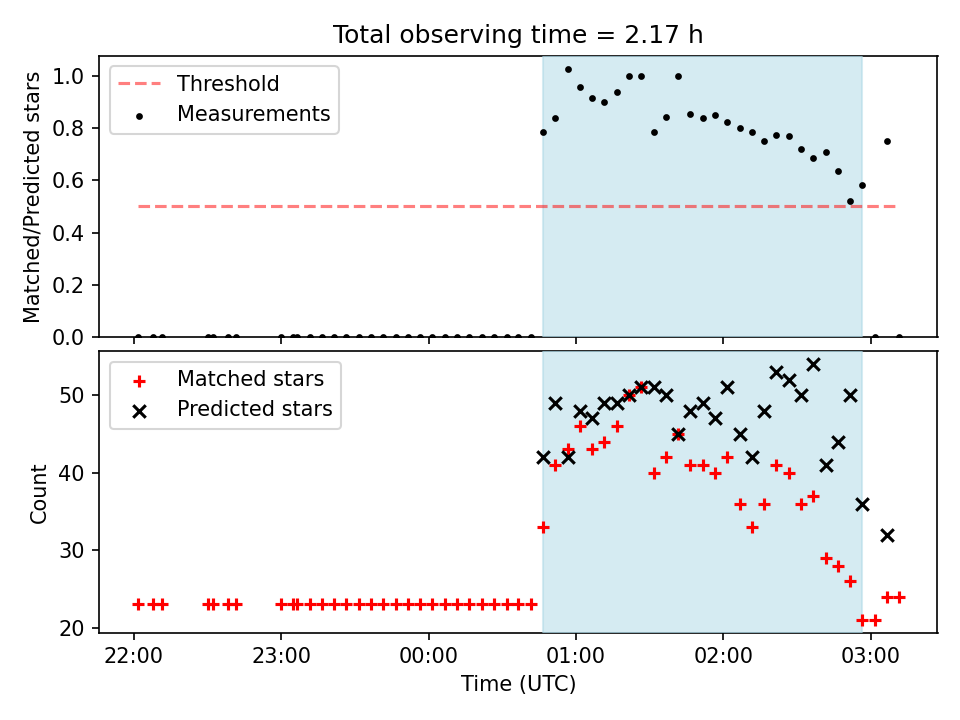 Total observing time = 2.17 h

Threshold
Measurements

Matched/Predicted stars

1.0
0.8
0.6
0.4
0.2
0.0

Matched stars
Predicted stars

Count

50
40
30
20

22:00
23:00
00:00
01:00
02:00
03:00

Time (UTC)